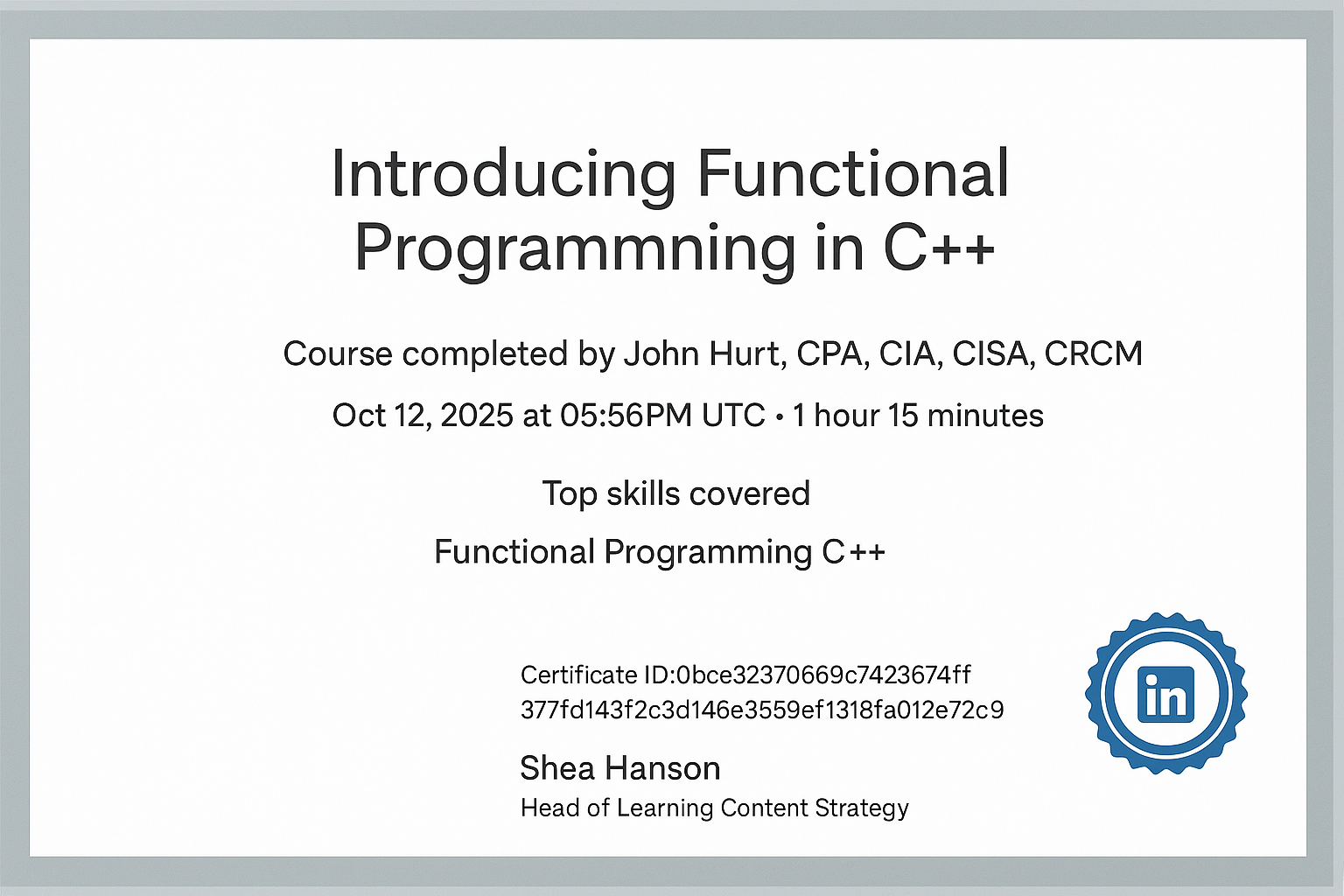 Introducing Functional Programmning in C++

Course completed by John Hurt, CPA, CIA, CISA, CRCM

Oct 12, 2025 at 05:56PM UTC • 1 hour 15 minutes

Top skills covered

Functional Programming C++

Certificate ID:0bce32370669c7423674ff
377fd143f2c3d146e3559ef1318fa012e72c9

Shea Hanson
Head of Learning Content Strategy

in